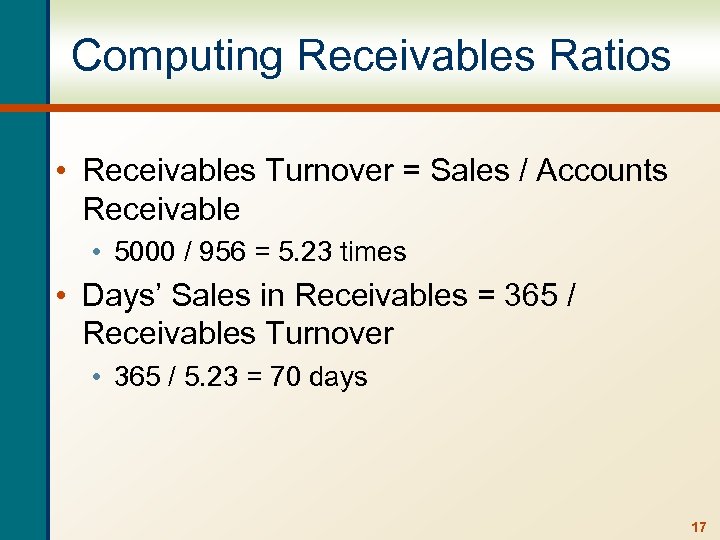 Computing Receivables Ratios

• Receivables Turnover = Sales / Accounts Receivable

• 5000 / 956 = 5.23 times

• Days' Sales in Receivables = 365 / Receivables Turnover

• 365 / 5.23 = 70 days

17